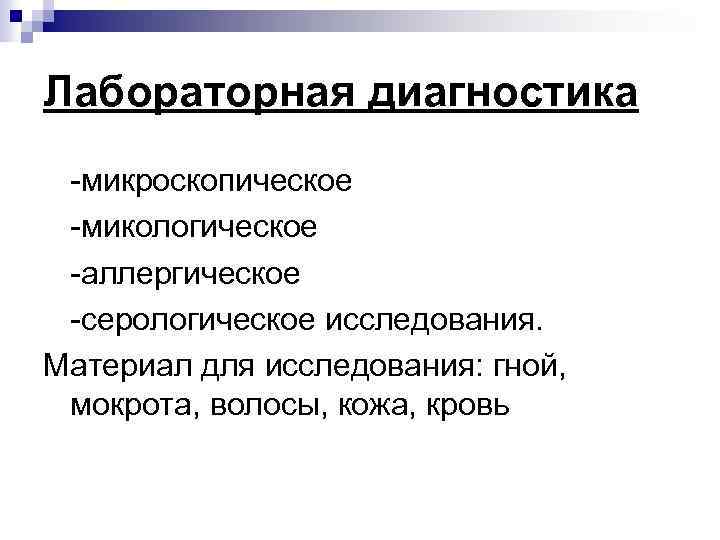 Лабораторная диагностика

-микроскопическое

-микологическое

-аллергическое

-серологическое исследования.

Материал для исследования: гной, мокрота, волосы, кожа, кровь